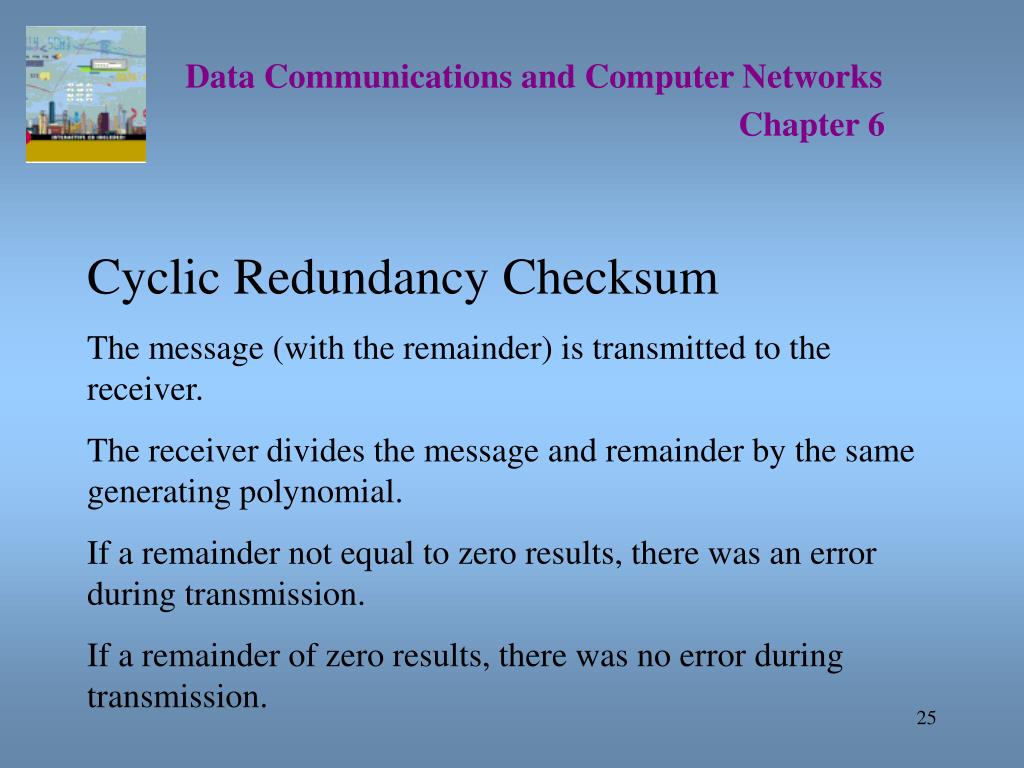 Data Communications and Computer Networks

Chapter 6

Cyclic Redundancy Checksum

The message (with the remainder) is transmitted to the receiver.

The receiver divides the message and remainder by the same generating polynomial.

If a remainder not equal to zero results, there was an error during transmission.

If a remainder of zero results, there was no error during transmission.

25